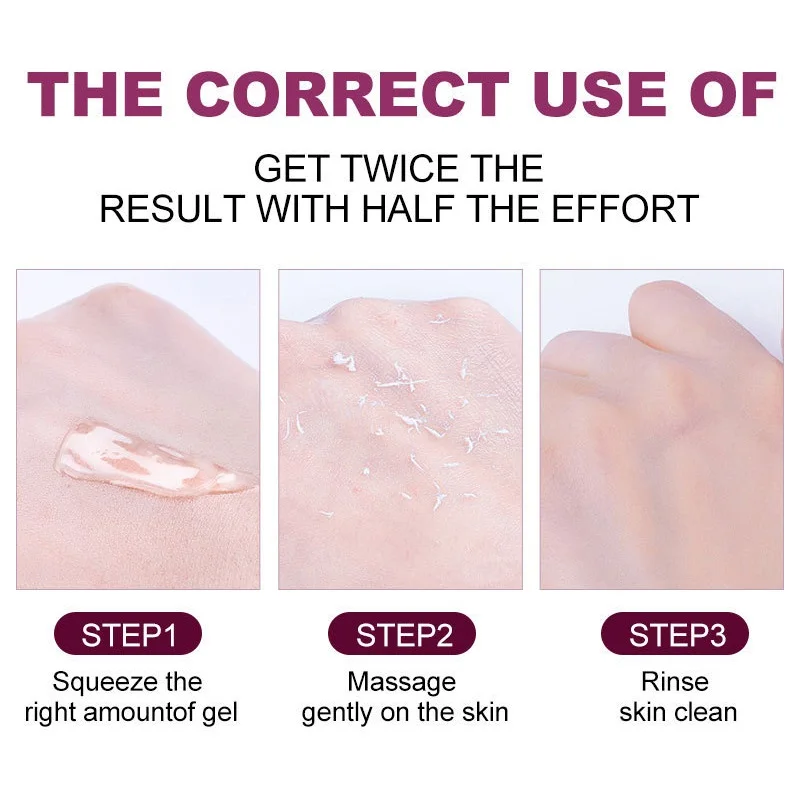 THE CORRECT USE OF

GET TWICE THE
RESULT WITH HALF THE EFFORT

STEP1
Squeeze the
right amountof gel

STEP2
Massage
gently on the skin

STEP3
Rinse
skin clean